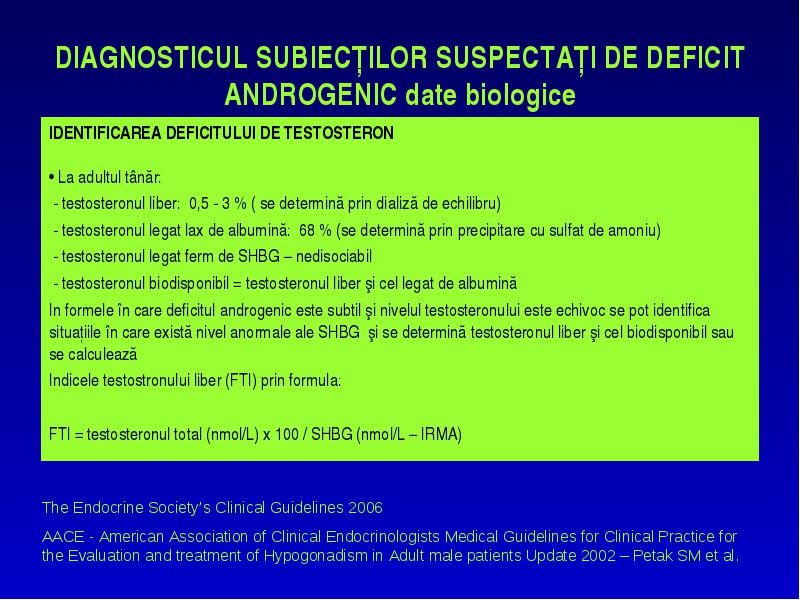 DIAGNOSTICUL SUBIECȚILOR SUSPECTAȚI DE DEFICIT ANDROGENIC date biologice

IDENTIFICAREA DEFICITULUI DE TESTOSTERON

• La adultul tânăr:
- testosteronul liber: 0,5 - 3 % ( se determină prin dializă de echilibru)
- testosteronul legat lax de albumină: 68 % (se determină prin precipitare cu sulfat de amoniu)
- testosteronul legat ferm de SHBG – nedisociabil
- testosteronul biodisponibil = testosteronul liber şi cel legat de albumină

In formele în care deficitul androgenic este subtil şi nivelul testosteronului este echivoc se pot identifica situațiile în care există nivel anormale ale SHBG şi se determină testosteronul liber şi cel biodisponibil sau se calculează
Indicele testostronului liber (FTI) prin formula:

FTI = testosteronul total (nmol/L) x 100 / SHBG (nmol/L – IRMA)

The Endocrine Society's Clinical Guidelines 2006

AACE - American Association of Clinical Endocrinologists Medical Guidelines for Clinical Practice for the Evaluation and treatment of Hypogonadism in Adult male patients Update 2002 – Petak SM et al.